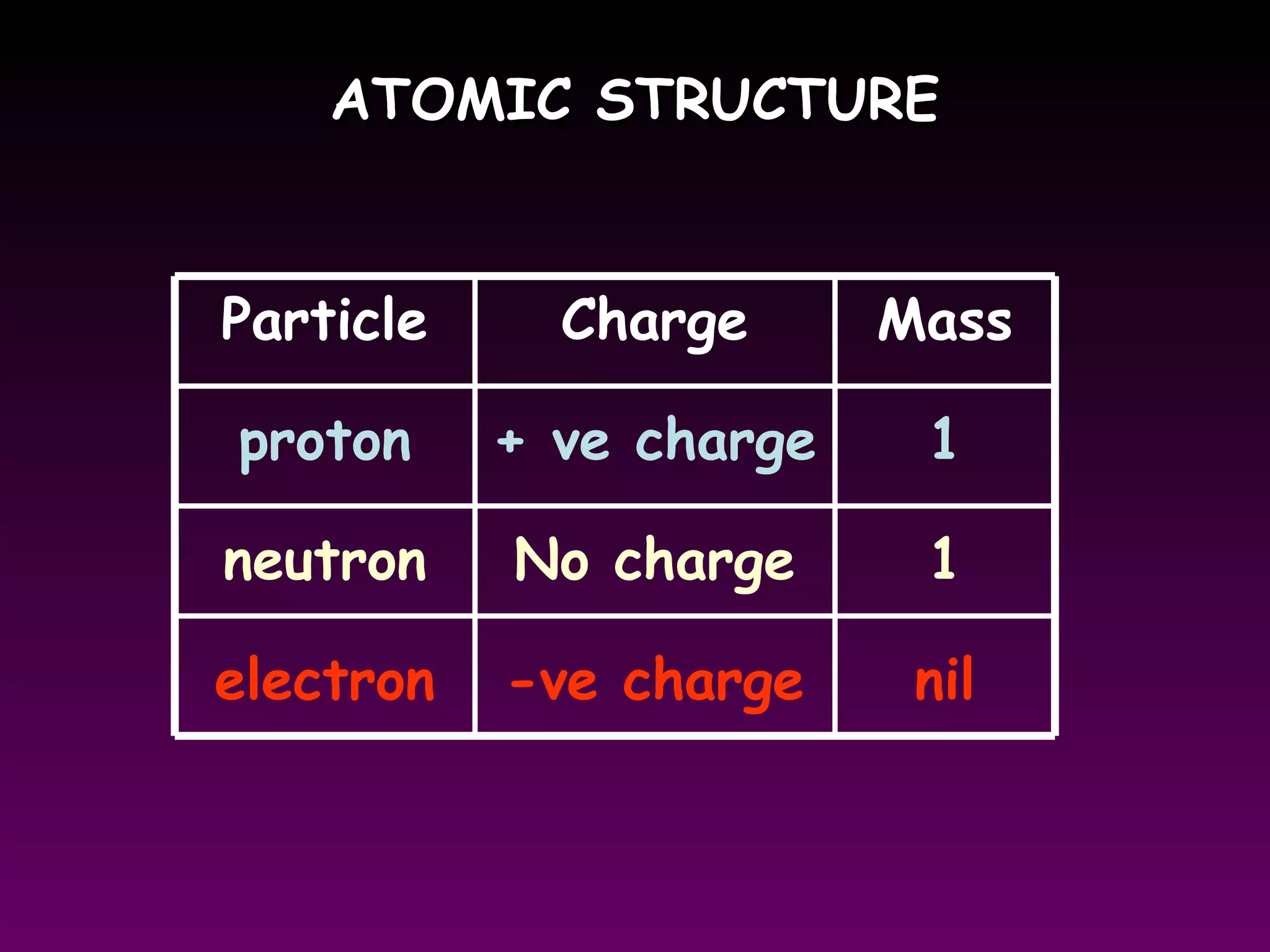 ATOMIC STRUCTURE

| Particle | Charge | Mass |
|---|---|---|
| proton | + ve charge | 1 |
| neutron | No charge | 1 |
| electron | -ve charge | nil |